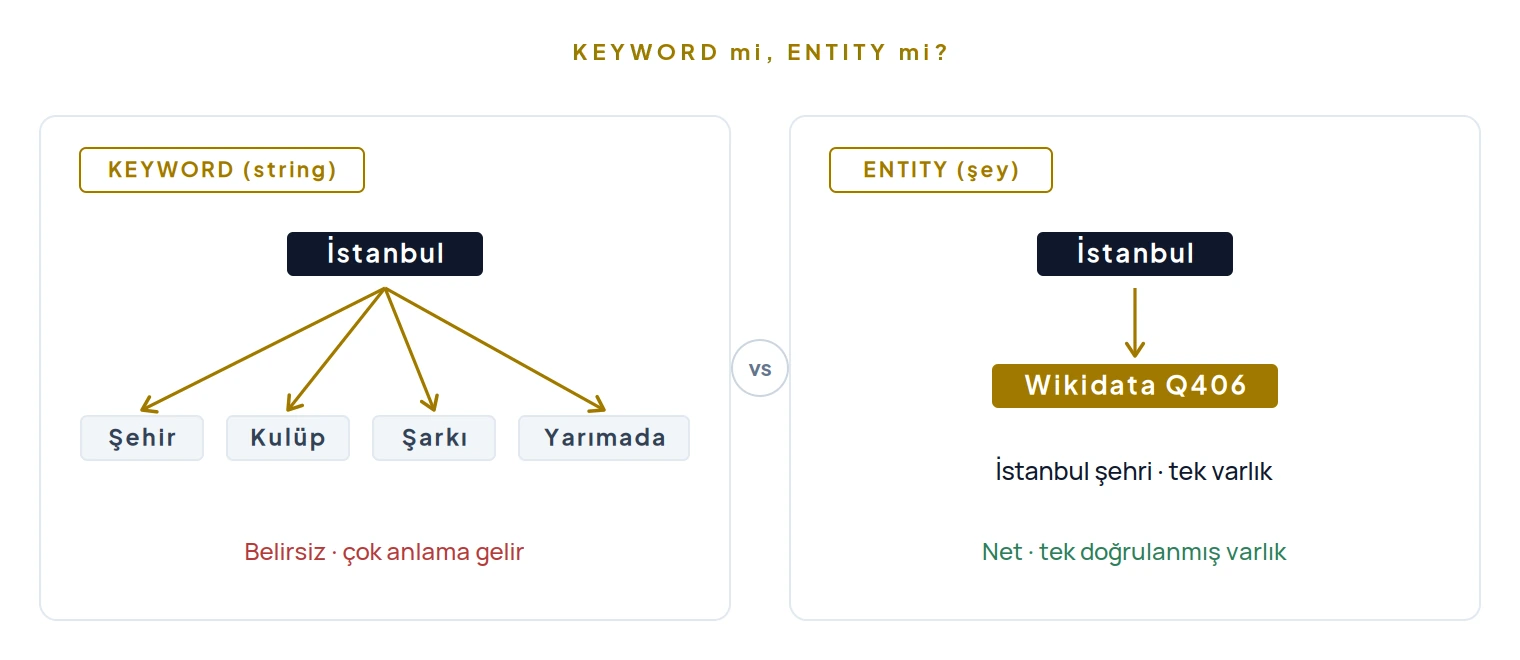 KEYWORD mi, ENTITY mi?

KEYWORD (string)

İstanbul

Şehir

Kulüp

Şarkı

Yarımada

Belirsiz · çok anlama gelir

vs

ENTITY (şey)

İstanbul

Wikidata Q406

İstanbul şehri · tek varlık

Net · tek doğrulanmış varlık